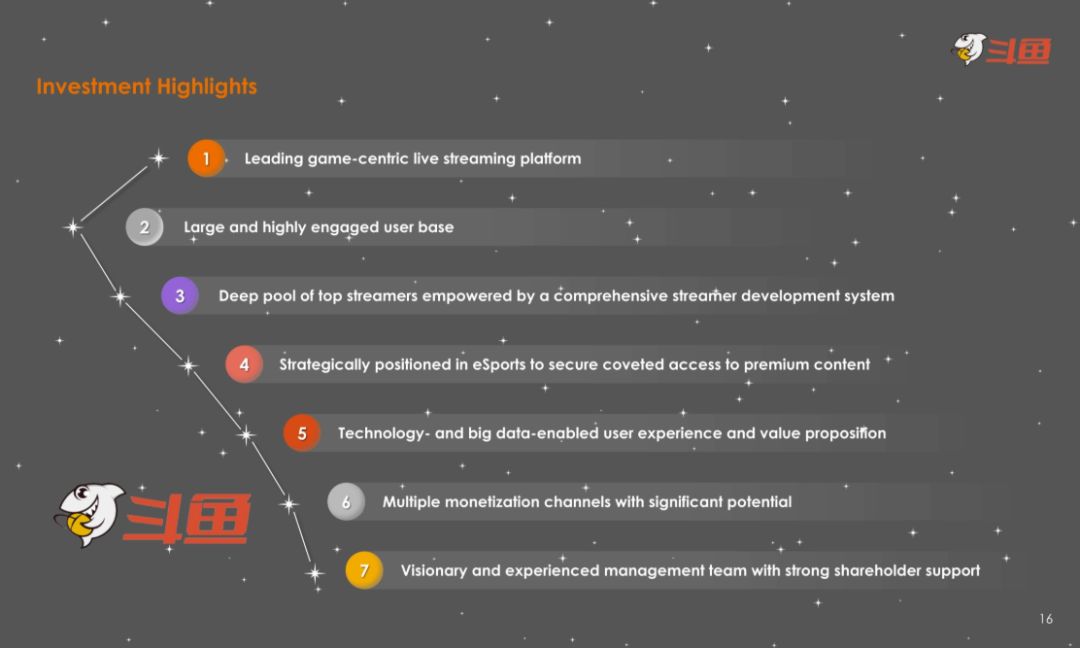 斗鱼

Investment Highlights

1 Leading game-centric live streaming platform

2 Large and highly engaged user base

3 Deep pool of top streamers empowered by a comprehensive streamer development system

4 Strategically positioned in eSports to secure coveted access to premium content

5 Technology- and big data-enabled user experience and value proposition

6 Multiple monetization channels with significant potential

7 Visionary and experienced management team with strong shareholder support

斗鱼

16